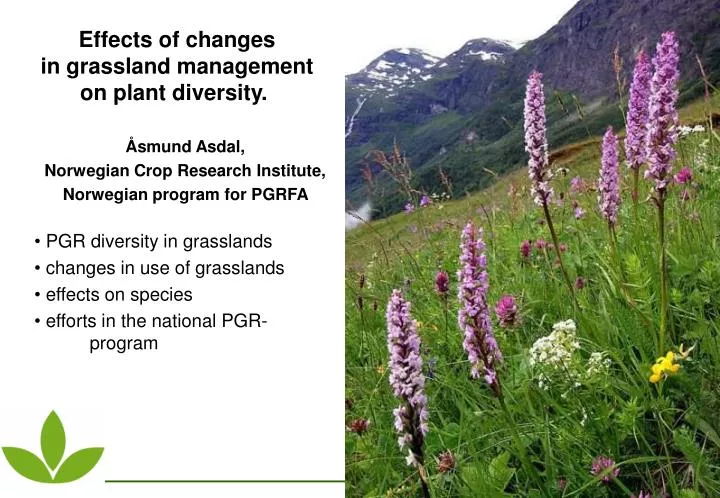 Effects of changes in grassland management on plant diversity.

Åsmund Asdal,
Norwegian Crop Research Institute,
Norwegian program for PGRFA

• PGR diversity in grasslands
• changes in use of grasslands
• effects on species
• efforts in the national PGR-program